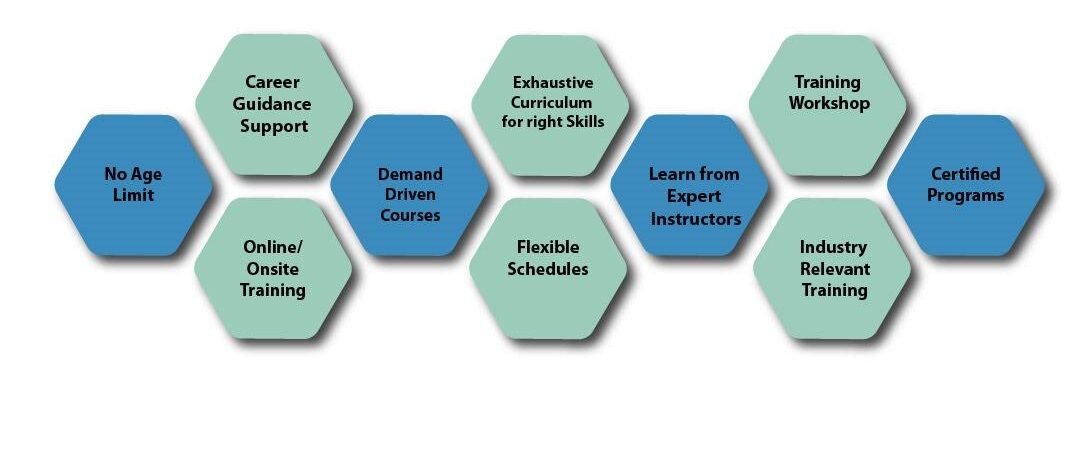 No Age Limit

Career Guidance Support

Online/ Onsite Training

Demand Driven Courses

Exhaustive Curriculum for right Skills

Flexible Schedules

Learn from Expert Instructors

Training Workshop

Industry Relevant Training

Certified Programs